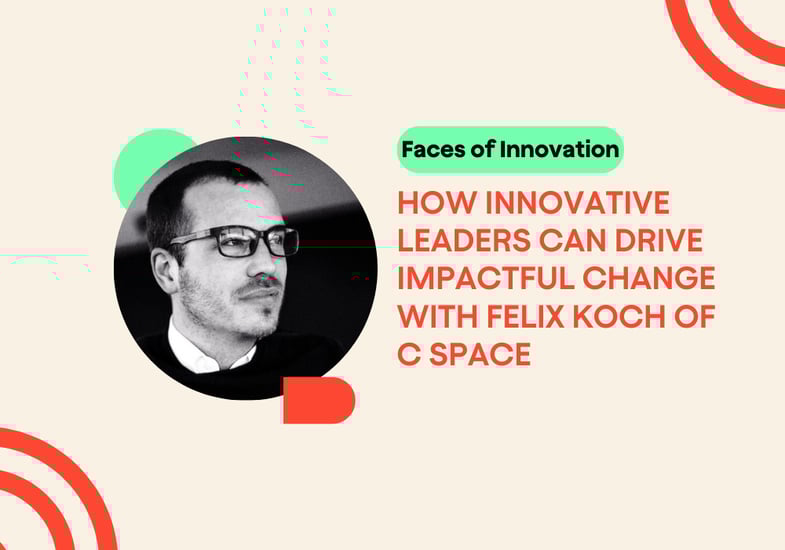 Faces of Innovation

HOW INNOVATIVE LEADERS CAN DRIVE IMPACTFUL CHANGE WITH FELIX KOCH OF C SPACE